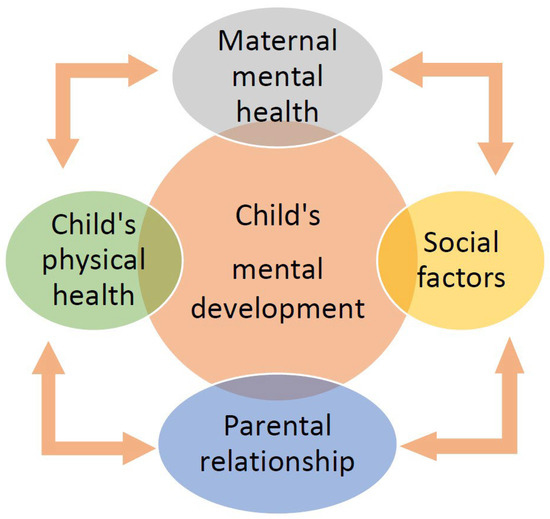 Maternal mental health

Child's physical health

Child's mental development

Social factors

Parental relationship